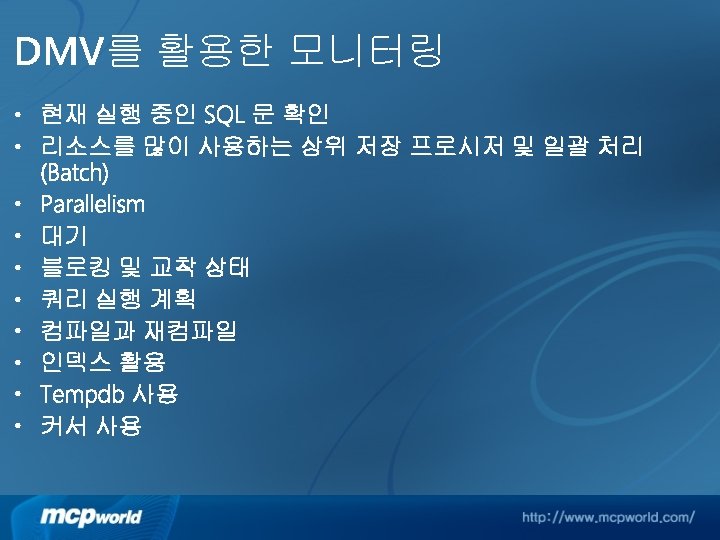 DMV를 활용한 모니터링

• 현재 실행 중인 SQL 문 확인
• 리소스를 많이 사용하는 상위 저장 프로시저 및 일괄 처리 (Batch)
• Parallelism
• 대기
• 블로킹 및 교착 상태
• 쿼리 실행 계획
• 컴파일과 재컴파일
• 인덱스 활용
• Tempdb 사용
• 커서 사용

mcpworld

http://www.mcpworld.com/